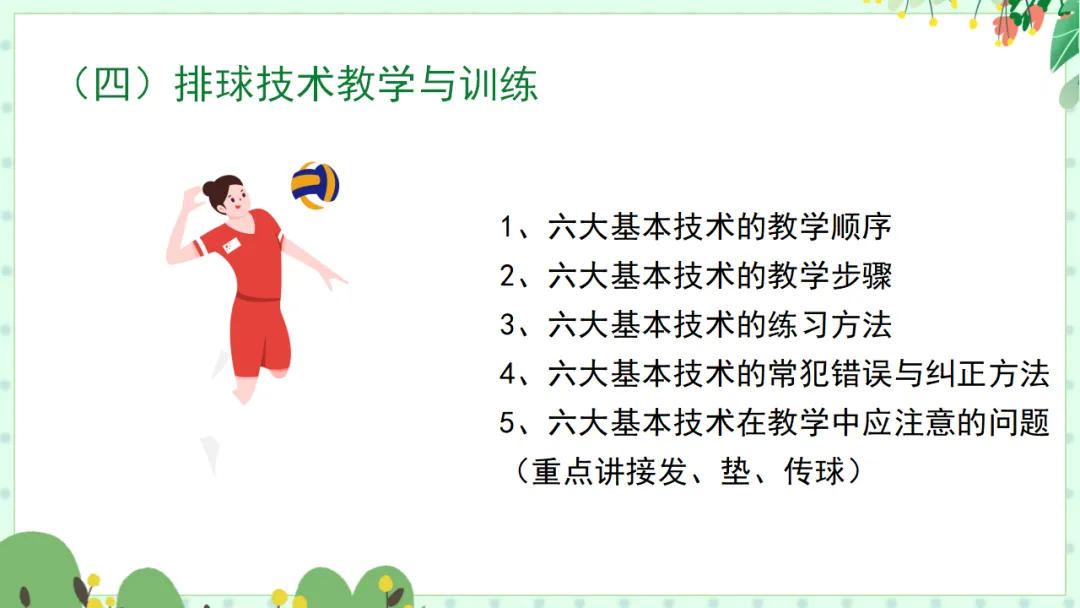 （四）排球技术教学与训练

1、六大基本技术的教学顺序
2、六大基本技术的教学步骤
3、六大基本技术的练习方法
4、六大基本技术的常犯错误与纠正方法
5、六大基本技术在教学中应注意的问题
（重点讲接发、垫、传球）